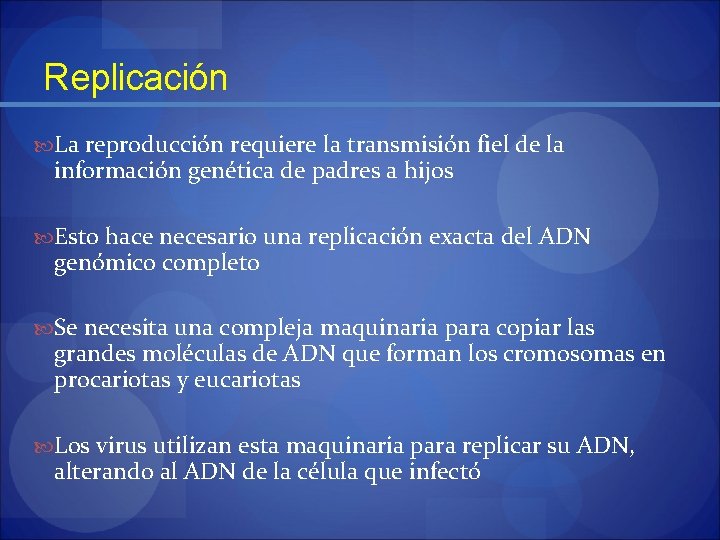 Replicación

La reproducción requiere la transmisión fiel de la información genética de padres a hijos

Esto hace necesario una replicación exacta del ADN genómico completo

Se necesita una compleja maquinaria para copiar las grandes moléculas de ADN que forman los cromosomas en procariotas y eucariotas

Los virus utilizan esta maquinaria para replicar su ADN, alterando al ADN de la célula que infectó